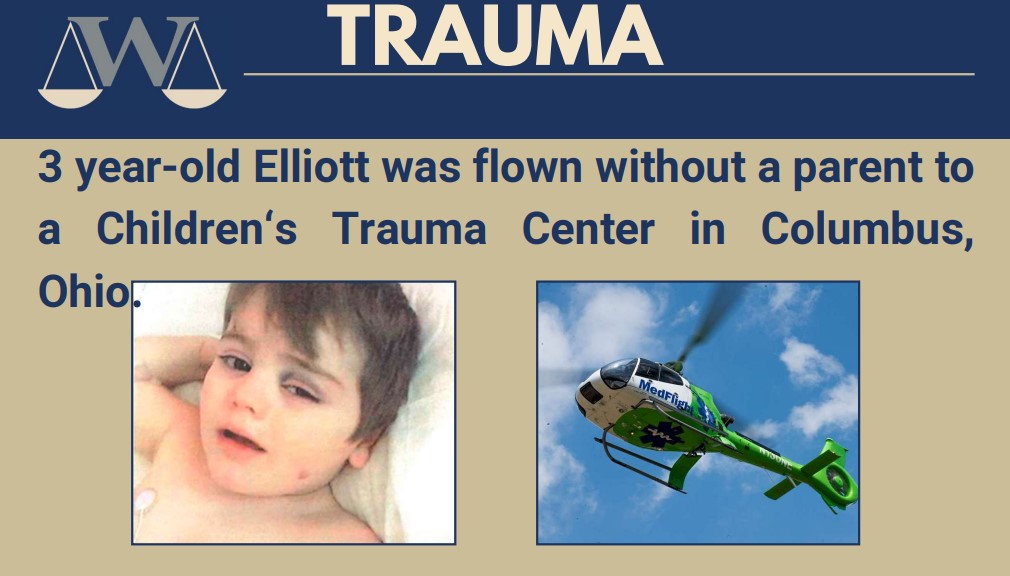 W

TRAUMA

3 year-old Elliott was flown without a parent to a Children‘s Trauma Center in Columbus, Ohio.

MedFlight